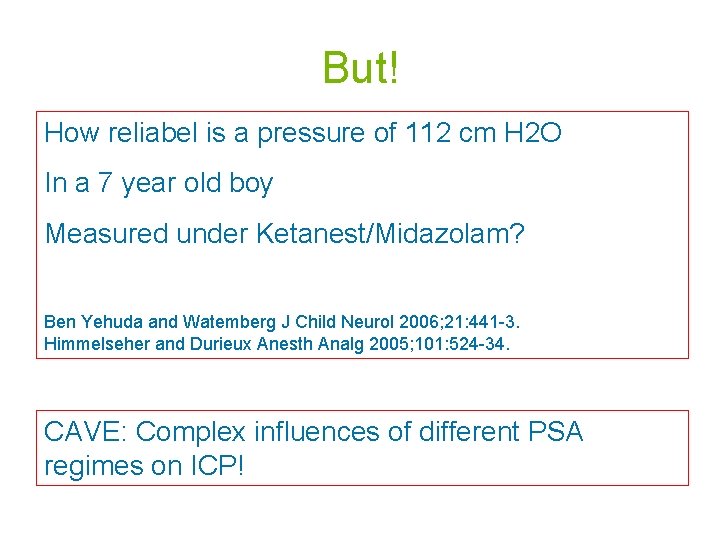 But!

How reliabel is a pressure of 112 cm H2O

In a 7 year old boy

Measured under Ketanest/Midazolam?

Ben Yehuda and Watemberg J Child Neurol 2006;21:441-3.
Himmelseher and Durieux Anesth Analg 2005;101:524-34.

CAVE: Complex influences of different PSA regimes on ICP!